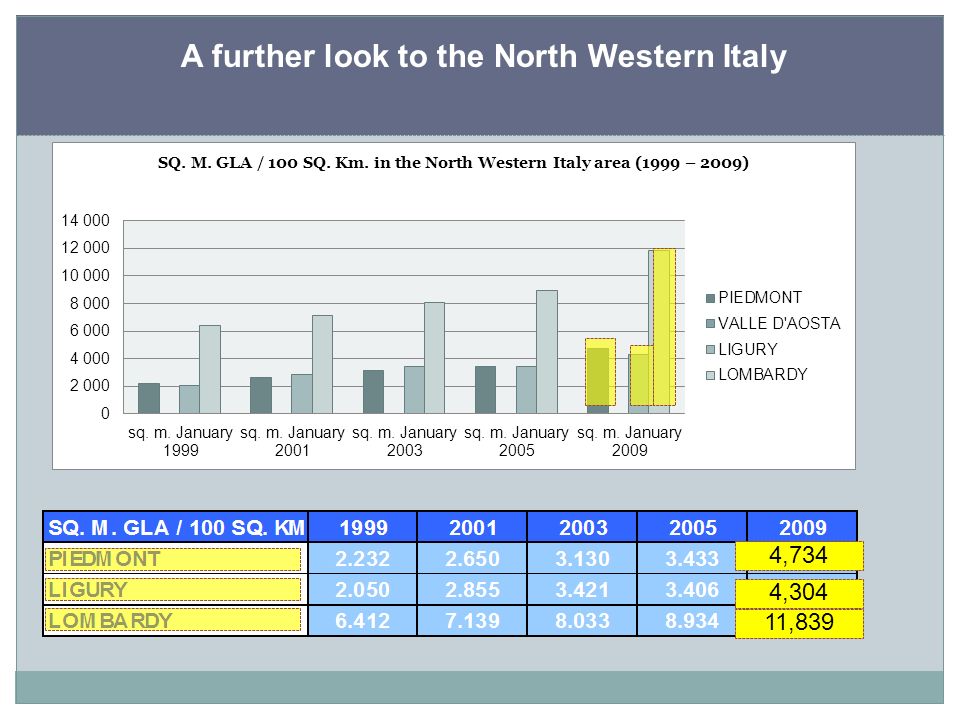 A further look to the North Western Italy

SQ. M. GLA / 100 SQ. Km. in the North Western Italy area (1999 – 2009)

14 000
12 000
10 000
8 000
6 000
4 000
2 000
0

sq. m. January 1999
sq. m. January 2001
sq. m. January 2003
sq. m. January 2005
sq. m. January 2009

PIEDMONT
VALLE D'AOSTA
LIGURY
LOMBARDY

| SQ. M. GLA / 100 SQ. KM | 1999 | 2001 | 2003 | 2005 | 2009 |
|---|---|---|---|---|---|
| PIEDMONT | 2.232 | 2.650 | 3.130 | 3.433 | 4,734 |
| LIGURY | 2.050 | 2.855 | 3.421 | 3.406 | 4,304 |
| LOMBARDY | 6.412 | 7.139 | 8.033 | 8.934 | 11,839 |